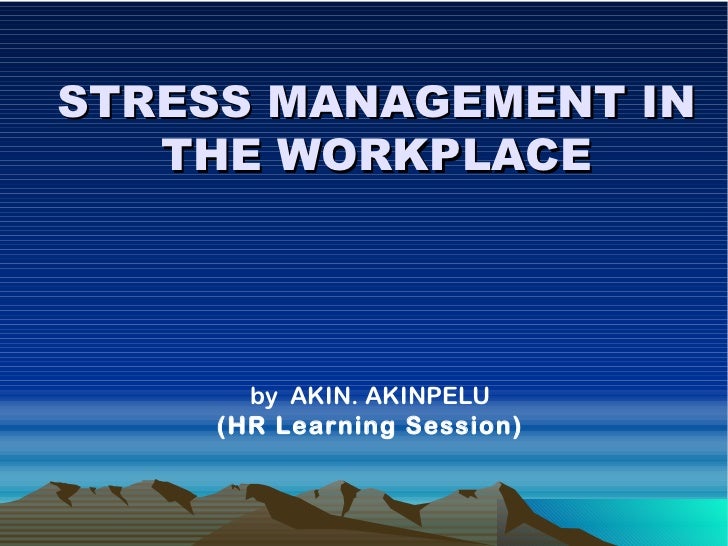 STRESS MANAGEMENT IN THE WORKPLACE

by AKIN. AKINPELU
(HR Learning Session)